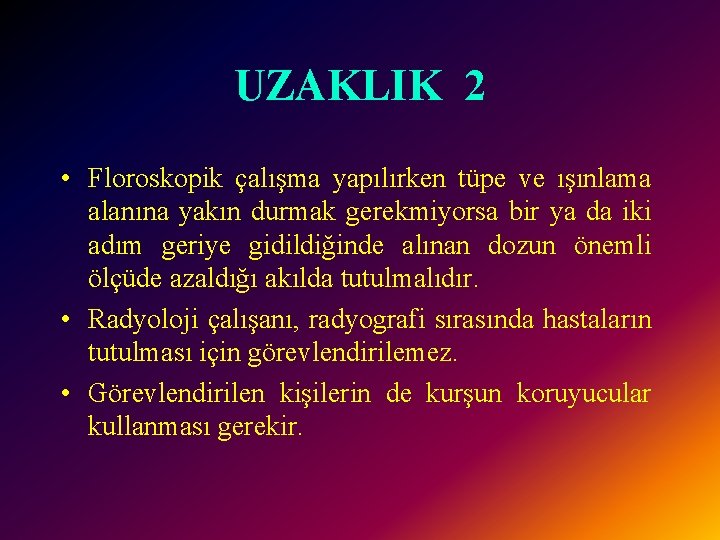 UZAKLIK 2

• Floroskopik çalışma yapılırken tüpe ve ışınlama alanına yakın durmak gerekmiyorsa bir ya da iki adım geriye gidildiğinde alınan dozun önemli ölçüde azaldığı akılda tutulmalıdır.

• Radyoloji çalışanı, radyografi sırasında hastaların tutulması için görevlendirilemez.

• Görevlendirilen kişilerin de kurşun koruyucular kullanması gerekir.